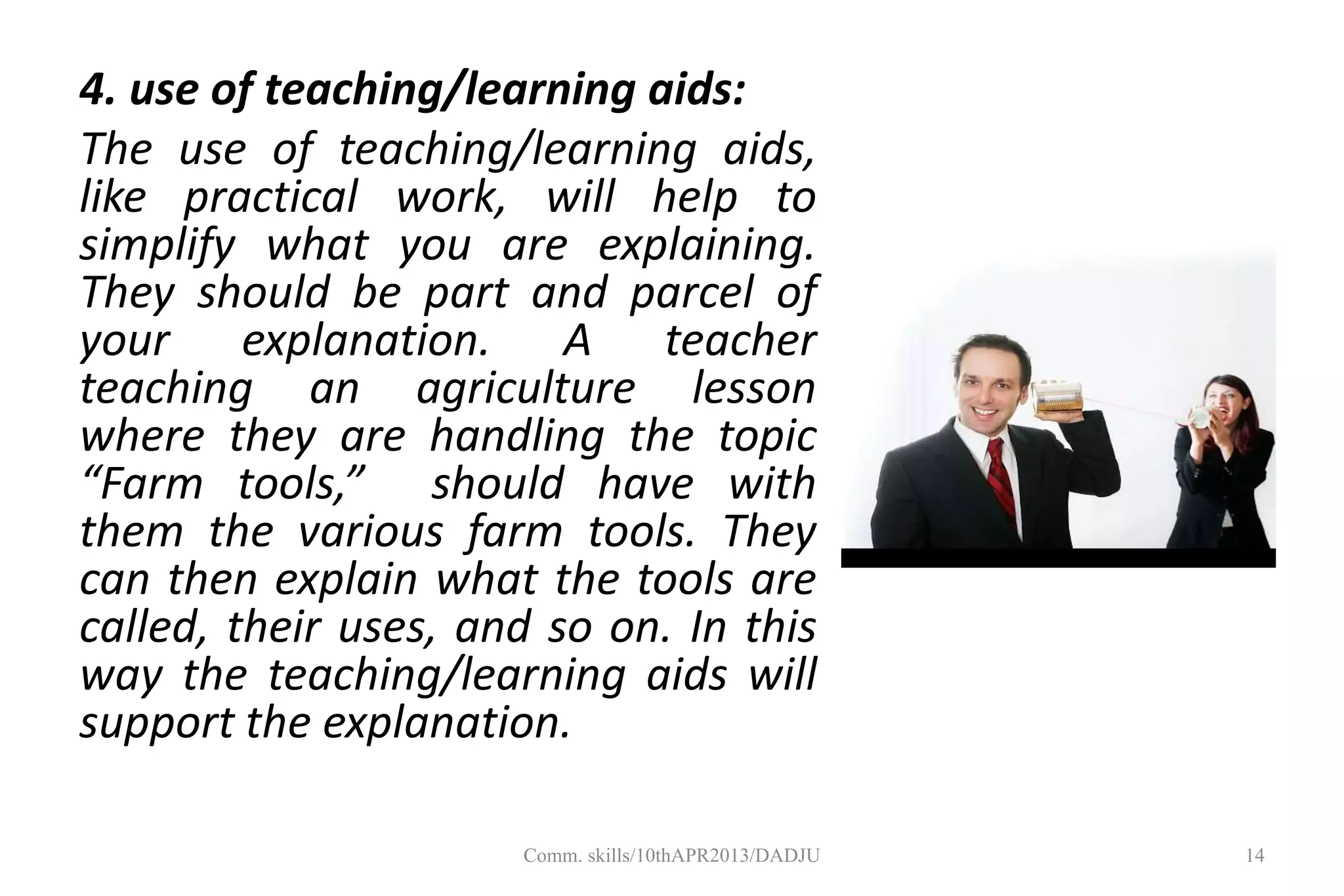 4. use of teaching/learning aids:

The use of teaching/learning aids, like practical work, will help to simplify what you are explaining. They should be part and parcel of your explanation. A teacher teaching an agriculture lesson where they are handling the topic “Farm tools,” should have with them the various farm tools. They can then explain what the tools are called, their uses, and so on. In this way the teaching/learning aids will support the explanation.

Comm. skills/10thAPR2013/DADJU

14